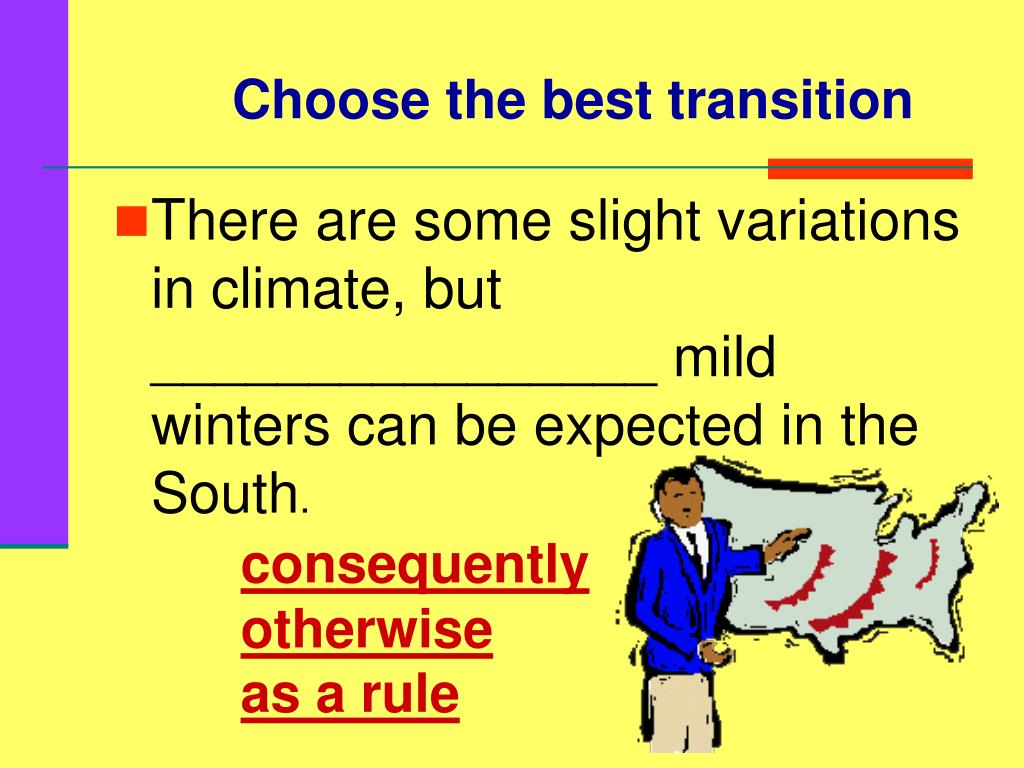 Choose the best transition

There are some slight variations in climate, but ________________ mild winters can be expected in the South.

consequently
otherwise
as a rule